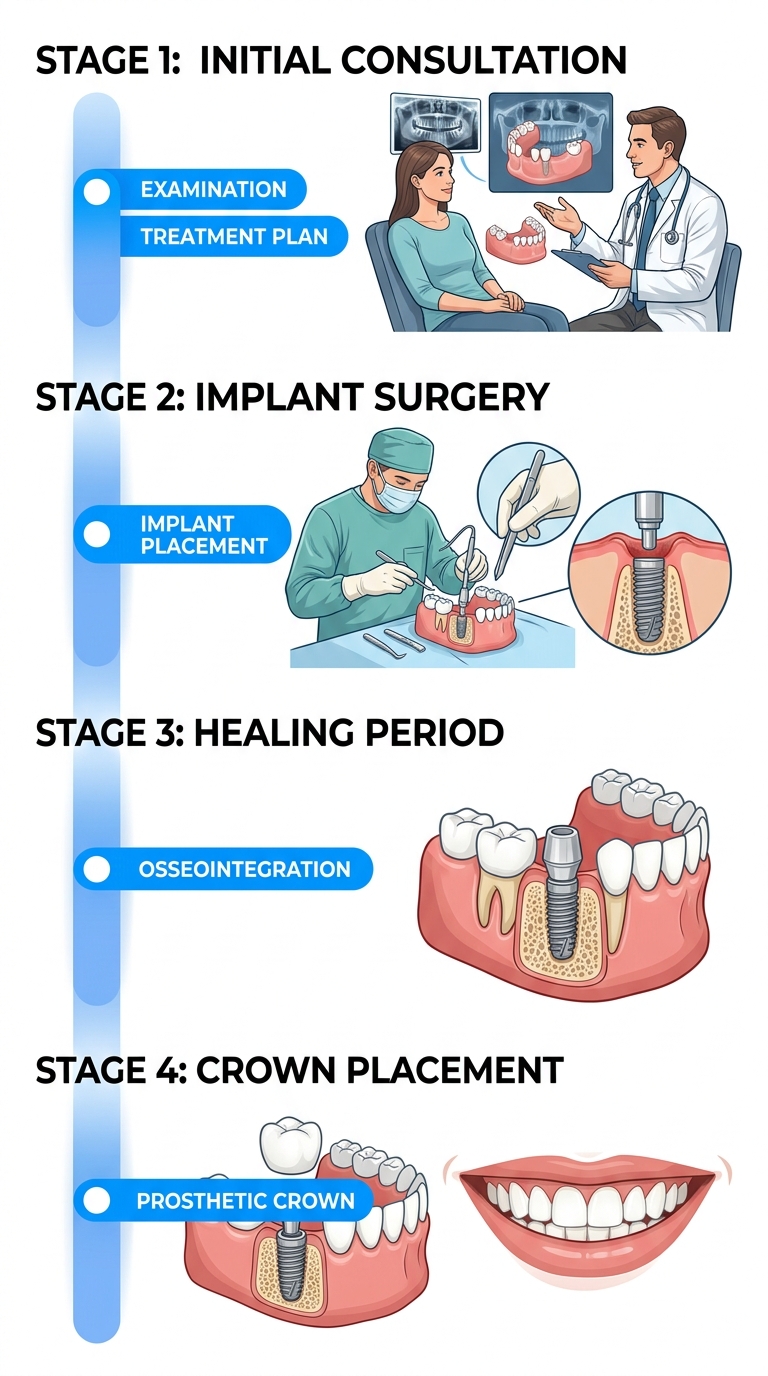 STAGE 1: INITIAL CONSULTATION

EXAMINATION

TREATMENT PLAN

STAGE 2: IMPLANT SURGERY

IMPLANT PLACEMENT

STAGE 3: HEALING PERIOD

OSSEOINTEGRATION

STAGE 4: CROWN PLACEMENT

PROSTHETIC CROWN